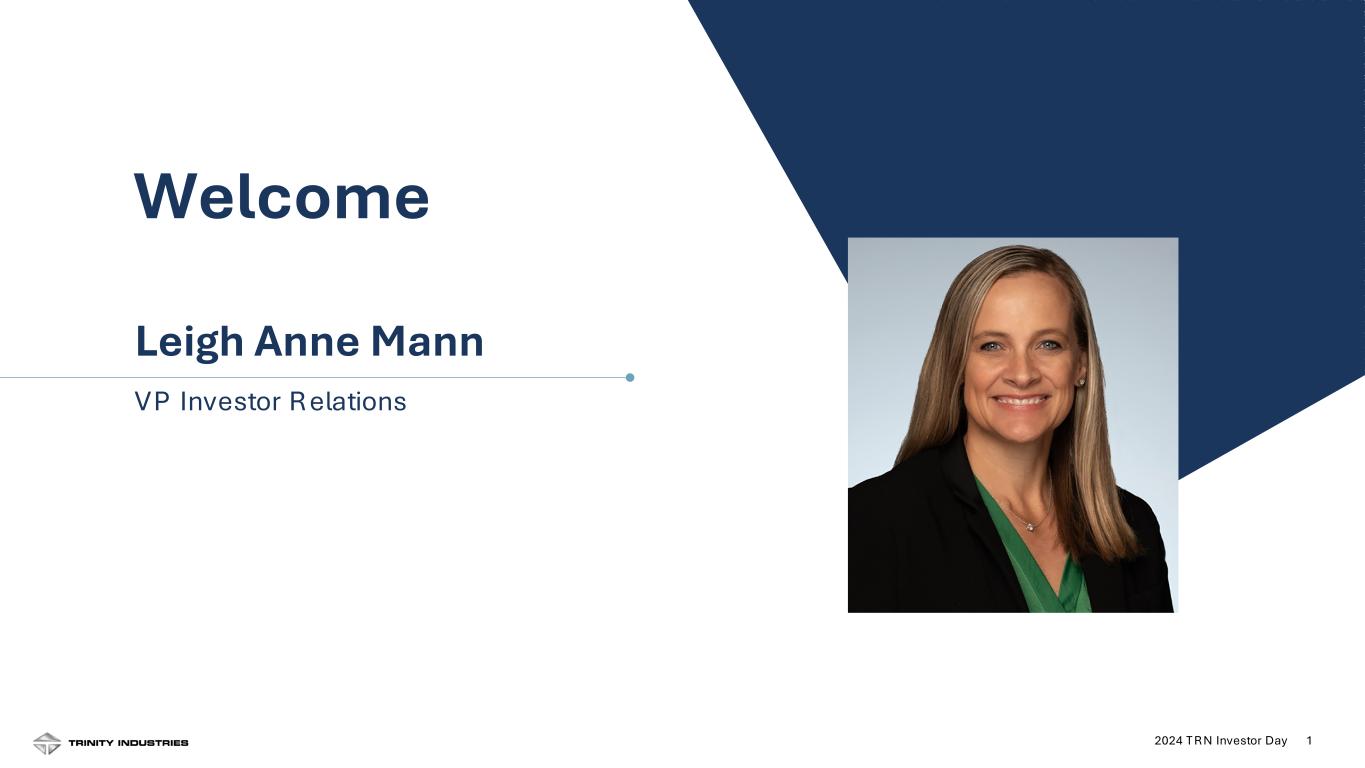 Welcome

Leigh Anne Mann

VP Investor Relations

TRINITY INDUSTRIES

2024 TRN Investor Day 1